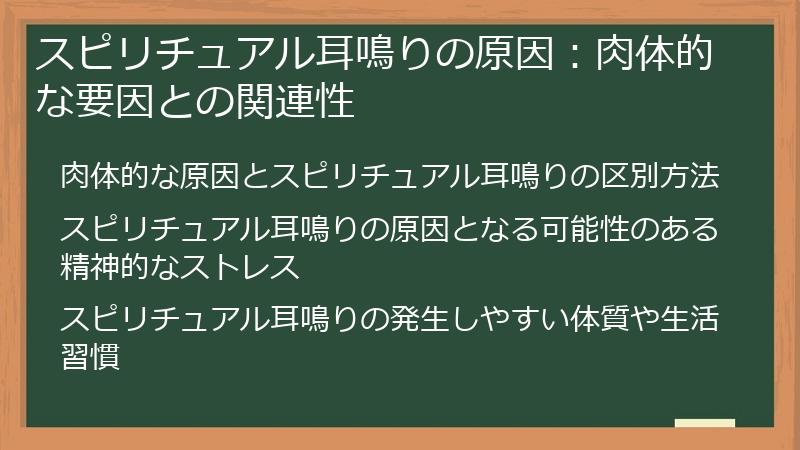 スピリチュアル耳鳴りの原因：肉体的な要因との関連性

肉体的な原因とスピリチュアル耳鳴りの区別方法

スピリチュアル耳鳴りの原因となる可能性のある精神的なストレス

スピリチュアル耳鳴りの発生しやすい体質や生活習慣